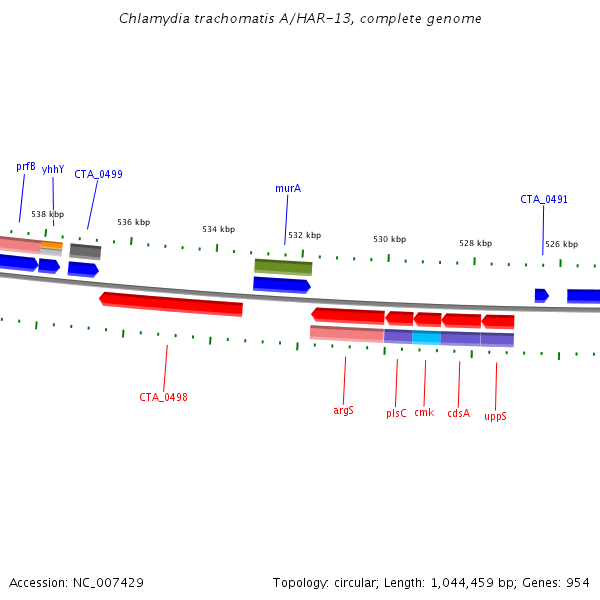 Chlamydia trachomatis A/HAR-13, complete genome

prfB
yhhY
CTA_0499
murA
CTA_0491
538 kbp
536 kbp
534 kbp
532 kbp
530 kbp
528 kbp
526 kbp

CTA_0498
argS
plsC
cmk
cdsA
uppS

Accession: NC_007429
Topology: circular; Length: 1,044,459 bp; Genes: 954